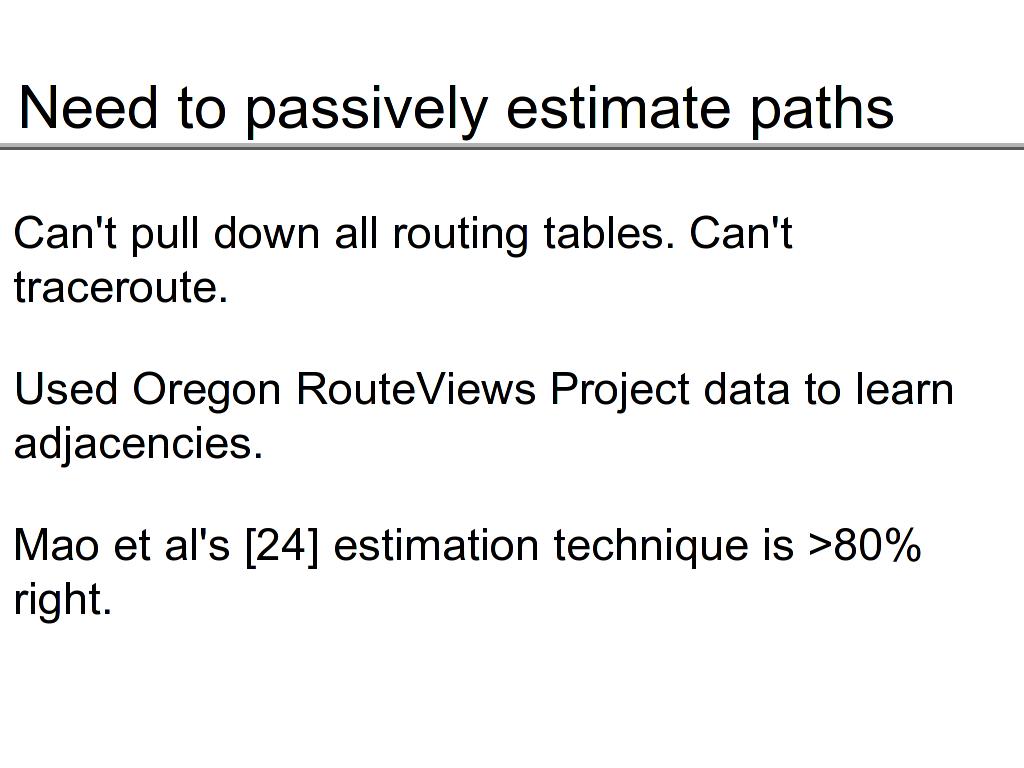 Need to passively estimate paths

Can't pull down all routing tables. Can't traceroute.

Used Oregon RouteViews Project data to learn adjacencies.

Mao et al's [24] estimation technique is >80% right.